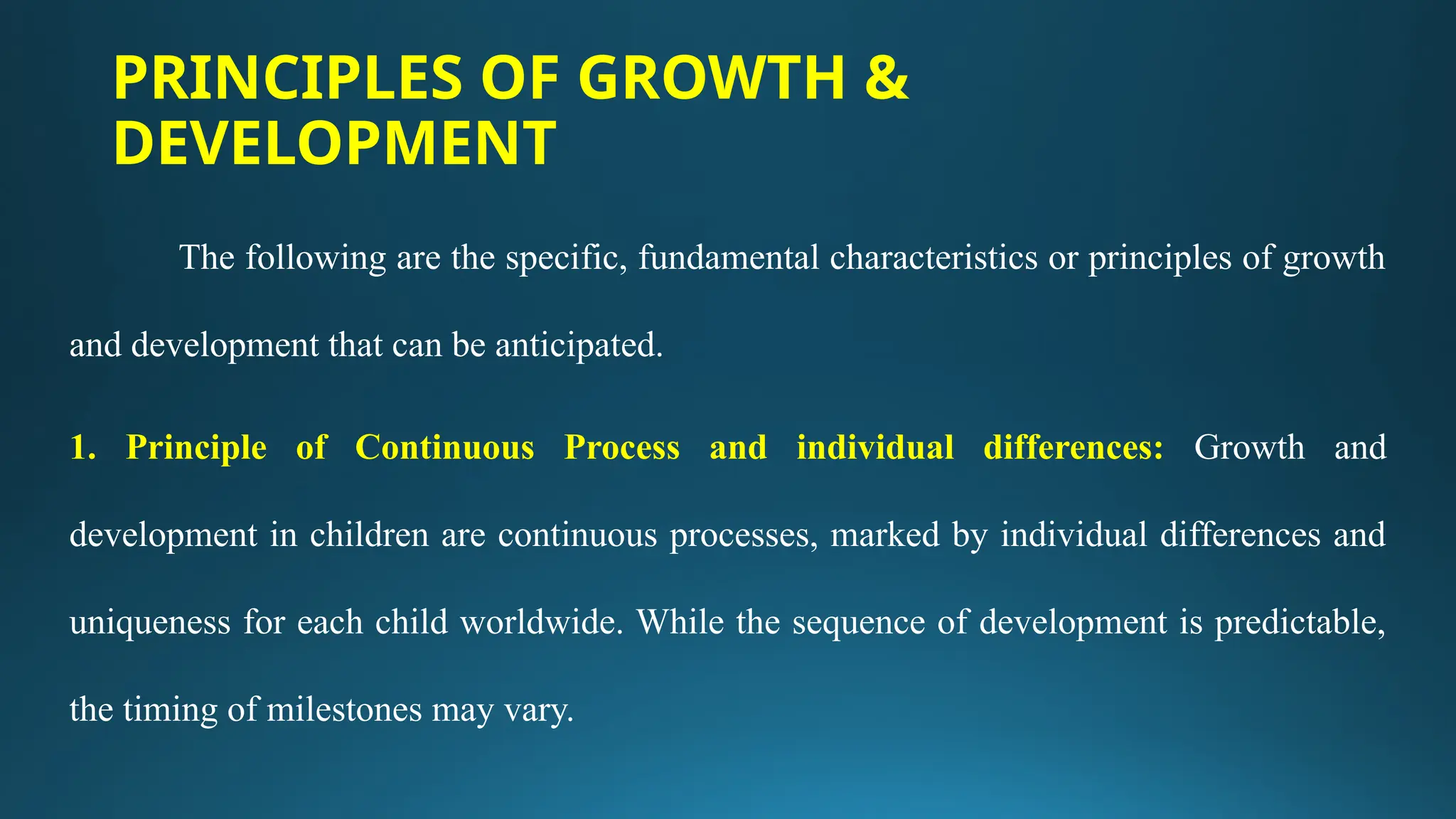 PRINCIPLES OF GROWTH & DEVELOPMENT

The following are the specific, fundamental characteristics or principles of growth and development that can be anticipated.

1. Principle of Continuous Process and individual differences: Growth and development in children are continuous processes, marked by individual differences and uniqueness for each child worldwide. While the sequence of development is predictable, the timing of milestones may vary.